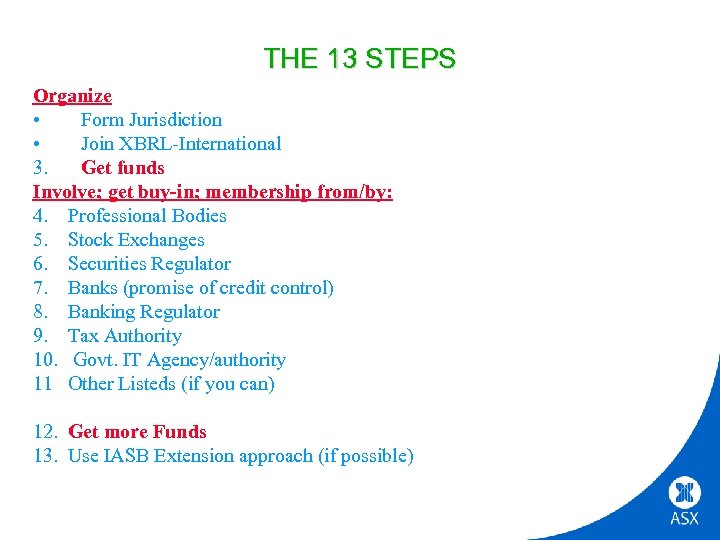 THE 13 STEPS

Organize
• Form Jurisdiction
• Join XBRL-International
3. Get funds
Involve; get buy-in; membership from/by:
4. Professional Bodies
5. Stock Exchanges
6. Securities Regulator
7. Banks (promise of credit control)
8. Banking Regulator
9. Tax Authority
10. Govt. IT Agency/authority
11 Other Listeds (if you can)

12. Get more Funds
13. Use IASB Extension approach (if possible)

ASX